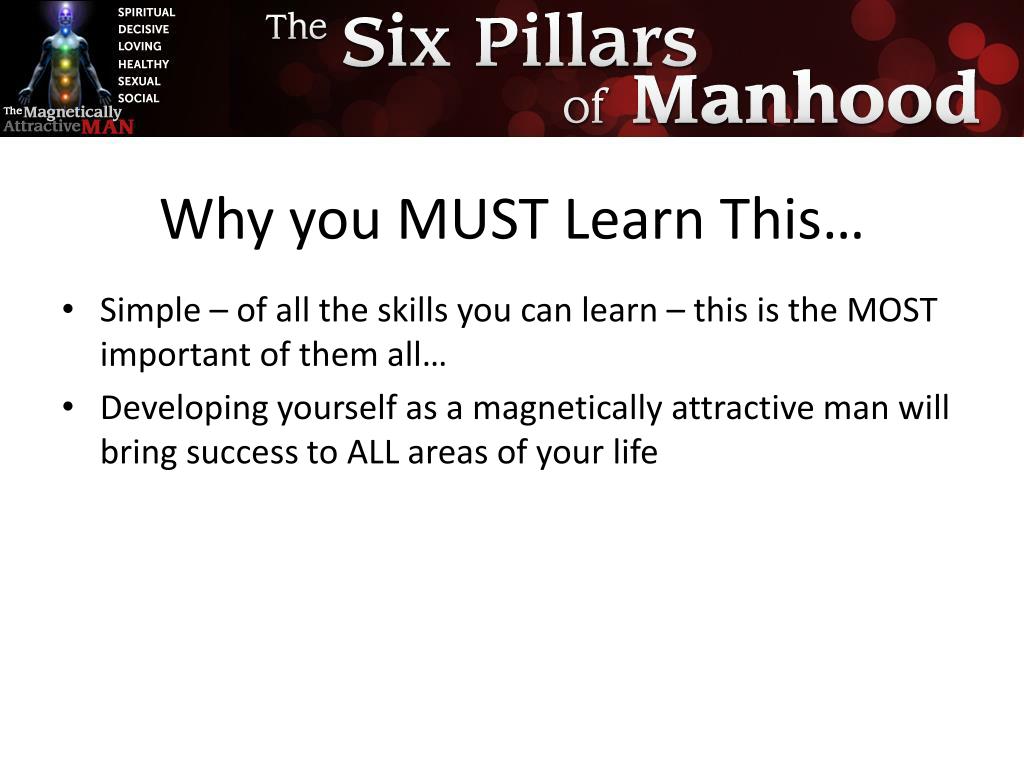 SPIRITUAL
DECISIVE
LOVING
HEALTHY
SEXUAL
SOCIAL

The Magnetically Attractive MAN

The Six Pillars of Manhood

Why you MUST Learn This…

• Simple – of all the skills you can learn – this is the MOST important of them all…
• Developing yourself as a magnetically attractive man will bring success to ALL areas of your life